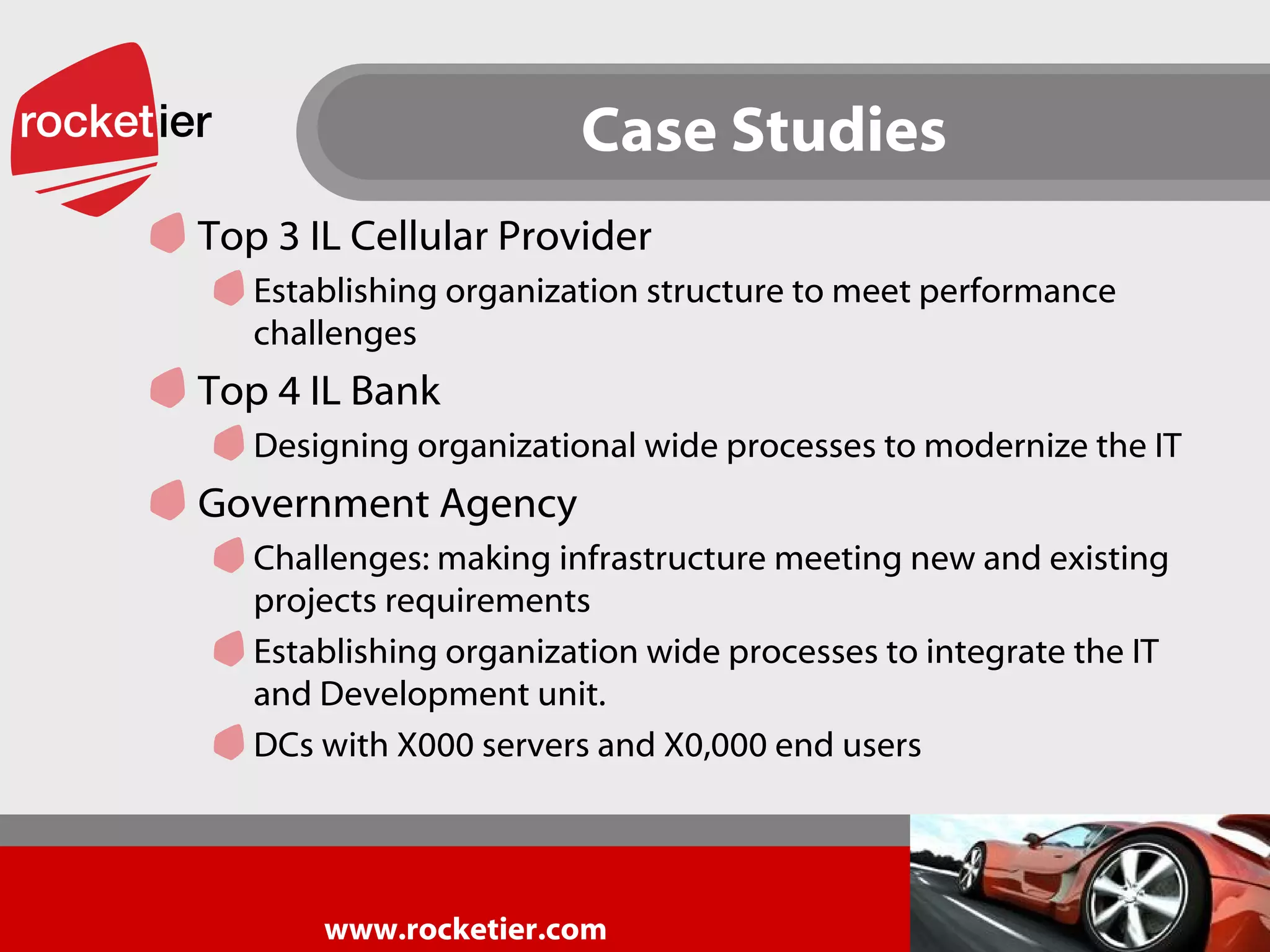 rocketier

Case Studies

Top 3 IL Cellular Provider

Establishing organization structure to meet performance challenges

Top 4 IL Bank

Designing organizational wide processes to modernize the IT

Government Agency

Challenges: making infrastructure meeting new and existing projects requirements

Establishing organization wide processes to integrate the IT and Development unit.

DCs with X000 servers and X0,000 end users

www.rocketier.com